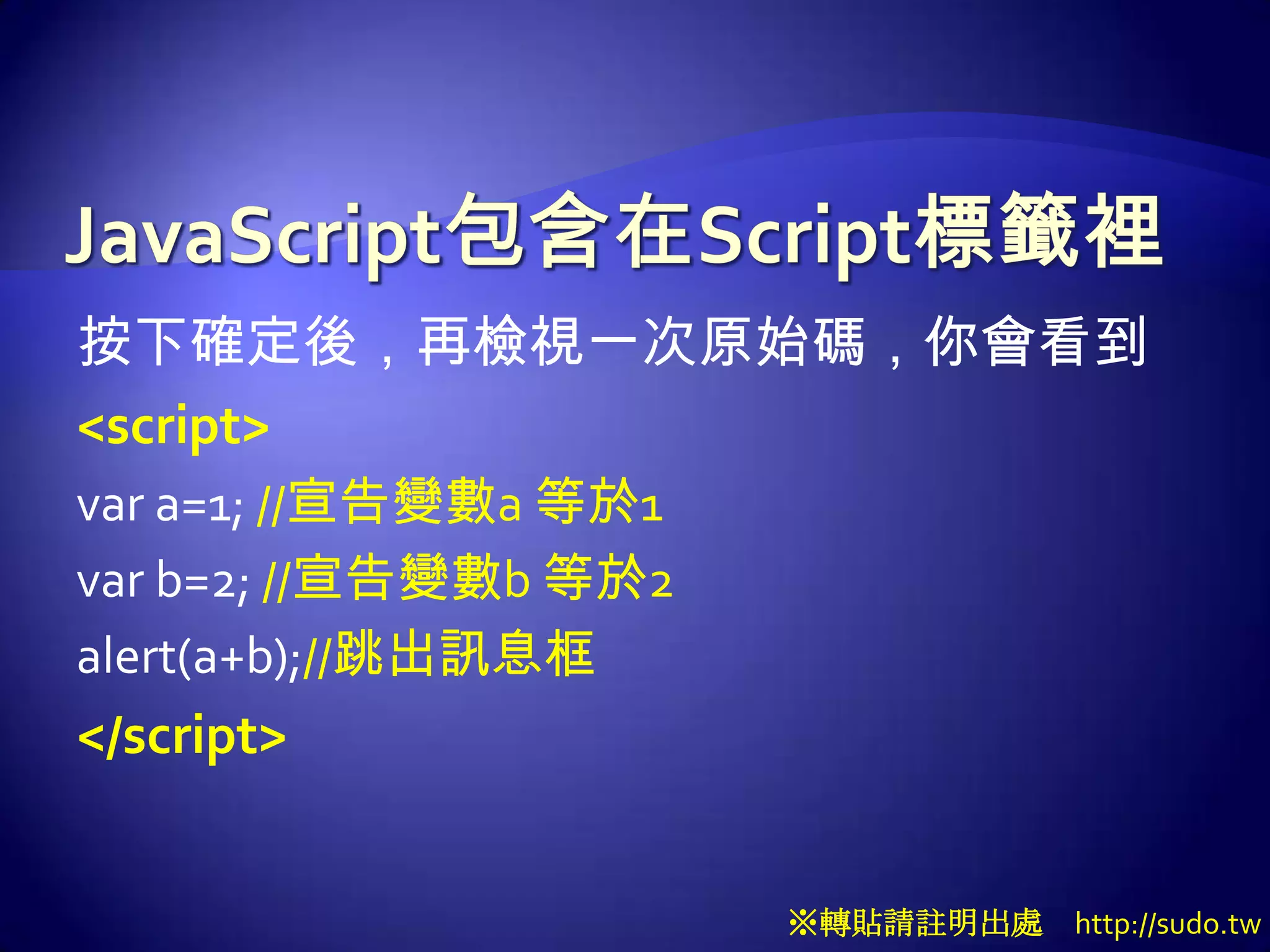 JavaScript包含在Script標籤裡

按下確定後，再檢視一次原始碼，你會看到

<script>

var a=1; //宣告變數a 等於1

var b=2; //宣告變數b 等於2

alert(a+b);//跳出訊息框

</script>

※轉貼請註明出處 http://sudo.tw